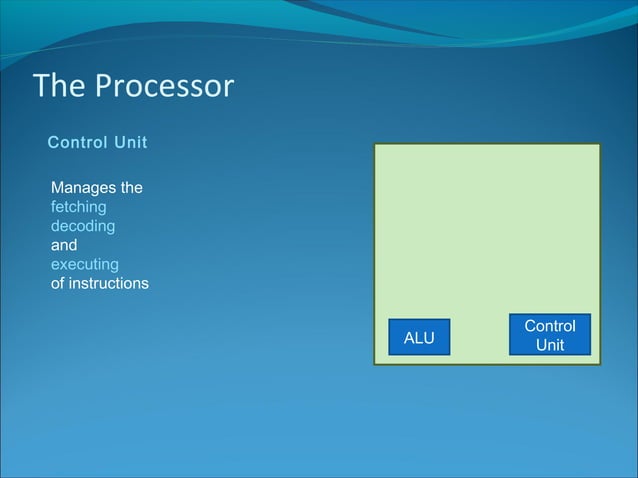 The Processor

Control Unit

Manages the
fetching
decoding
and
executing
of instructions

ALU

Control Unit